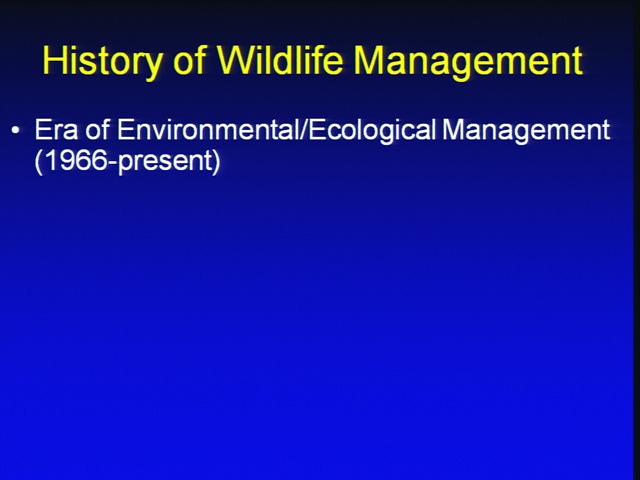 History of Wildlife Management

• Era of Environmental/Ecological Management (1966-present)